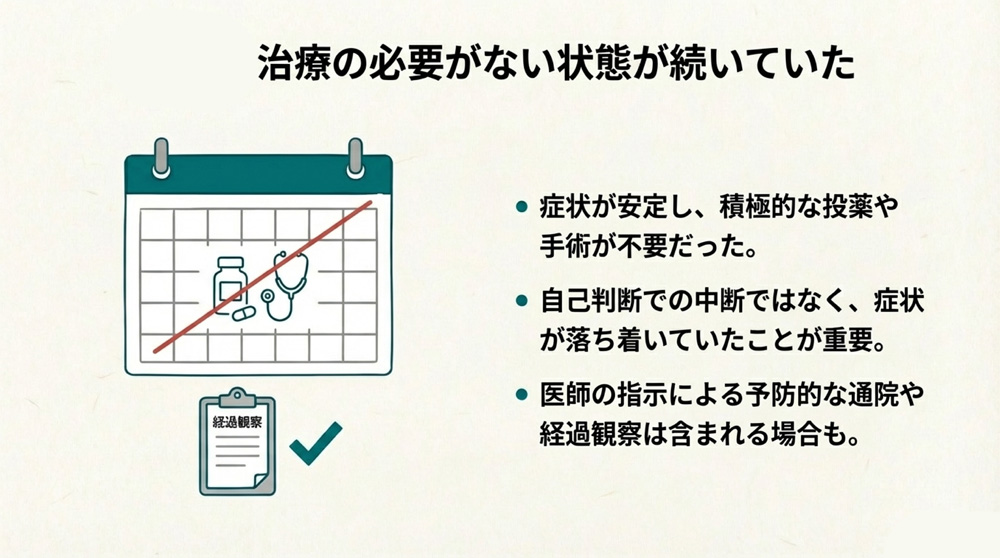 治療の必要がない状態が続いていた

経過観察

• 症状が安定し、積極的な投薬や手術が不要だった。

• 自己判断での中断ではなく、症状が落ち着いていたことが重要。

• 医師の指示による予防的な通院や経過観察は含まれる場合も。